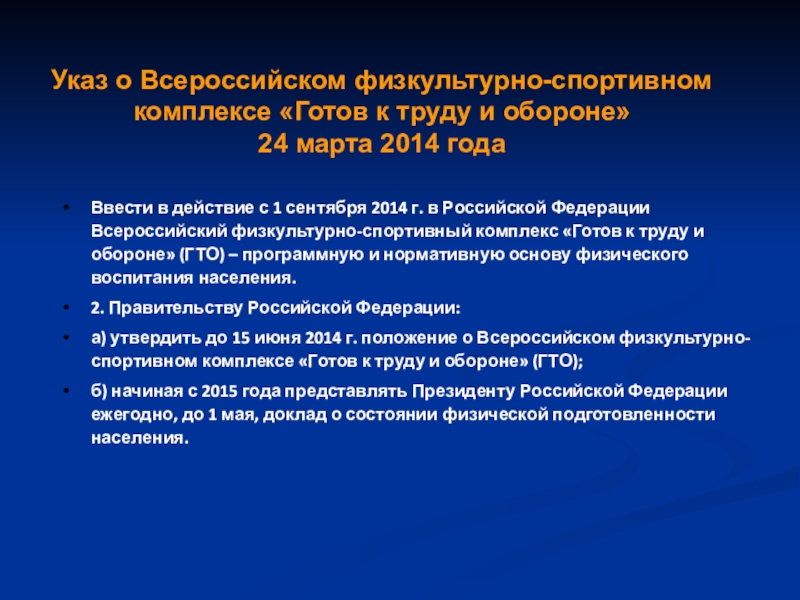 Указ о Всероссийском физкультурно-спортивном комплексе «Готов к труду и обороне»
24 марта 2014 года

• Ввести в действие с 1 сентября 2014 г. в Российской Федерации Всероссийский физкультурно-спортивный комплекс «Готов к труду и обороне» (ГТО) – программную и нормативную основу физического воспитания населения.

• 2. Правительству Российской Федерации:

• а) утвердить до 15 июня 2014 г. положение о Всероссийском физкультурно-спортивном комплексе «Готов к труду и обороне» (ГТО);

• б) начиная с 2015 года представлять Президенту Российской Федерации ежегодно, до 1 мая, доклад о состоянии физической подготовленности населения.